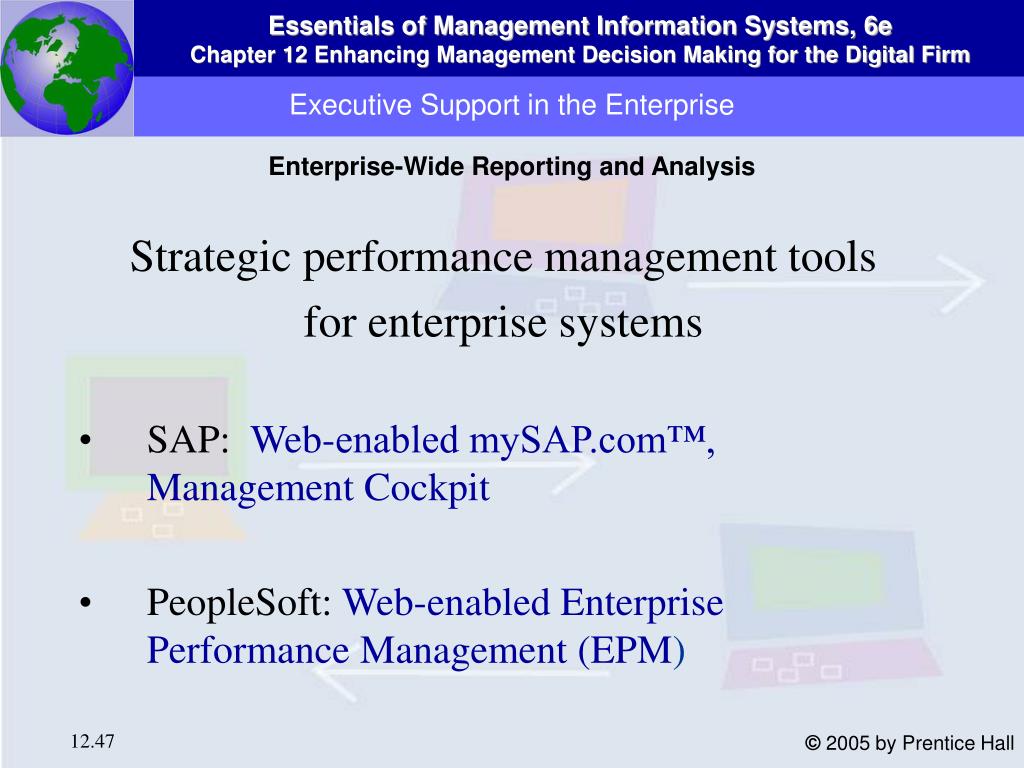 Essentials of Management Information Systems, 6e
Chapter 12 Enhancing Management Decision Making for the Digital Firm

Executive Support in the Enterprise

Enterprise-Wide Reporting and Analysis

Strategic performance management tools for enterprise systems

• SAP: Web-enabled mySAP.com™, Management Cockpit

• PeopleSoft: Web-enabled Enterprise Performance Management (EPM)

12.47

© 2005 by Prentice Hall